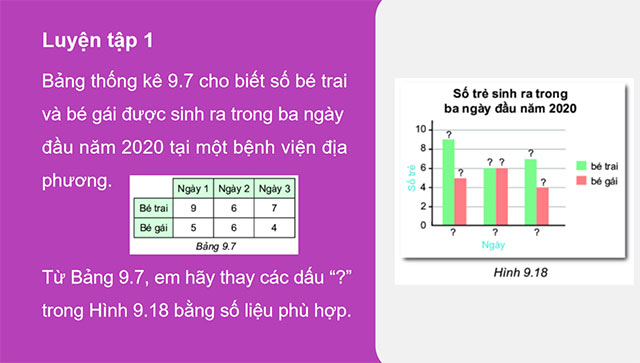 Luyện tập 1

Bảng thống kê 9.7 cho biết số bé trai và bé gái được sinh ra trong ba ngày đầu năm 2020 tại một bệnh viện địa phương.

| | Ngày 1 | Ngày 2 | Ngày 3 |
|---|---|---|---|
| Bé trai | 9 | 6 | 7 |
| Bé gái | 5 | 6 | 4 |

Bảng 9.7

Từ Bảng 9.7, em hãy thay các dấu "?" trong Hình 9.18 bằng số liệu phù hợp.

Số trẻ sinh ra trong ba ngày đầu năm 2020

10
8
6
4
2
0

Số trẻ

?
?
? ?
?
?

?
?
?

Ngày

bé trai
bé gái

Hình 9.18